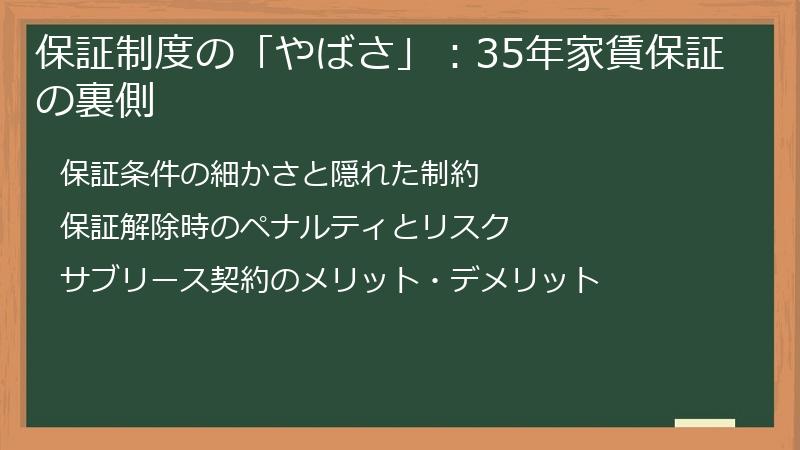 保証制度の「やばさ」：35年家賃保証の裏側

保証条件の細かさと隠れた制約

保証解除時のペナルティとリスク

サブリース契約のメリット・デメリット